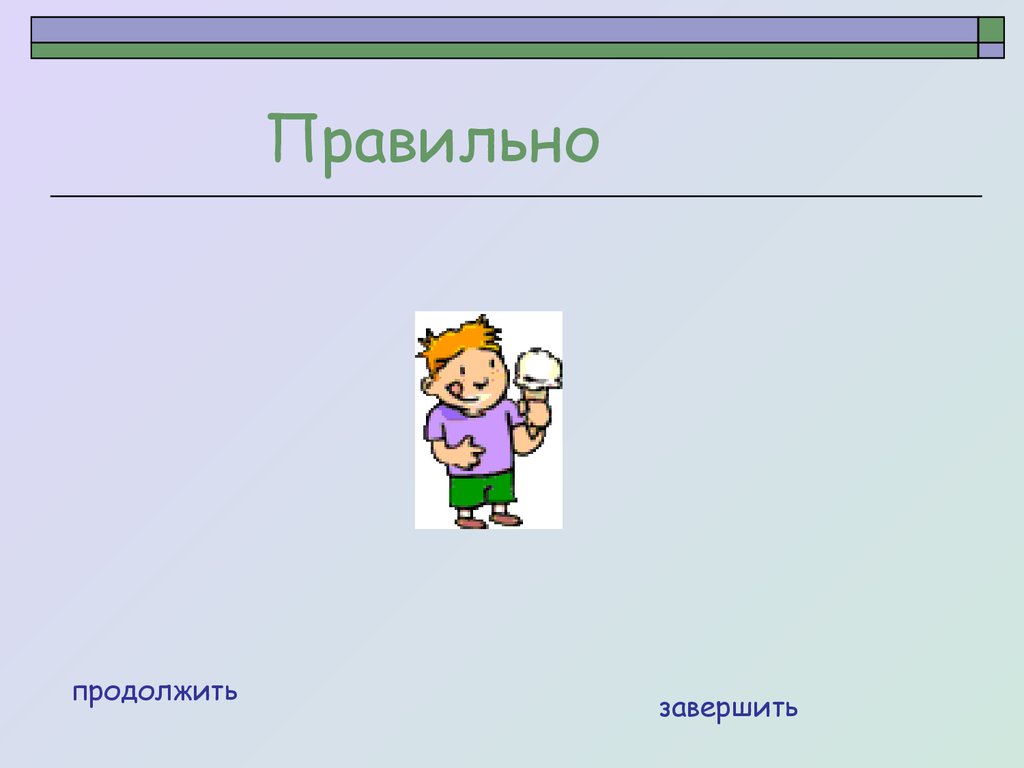 Правильно

продолжить

завершить